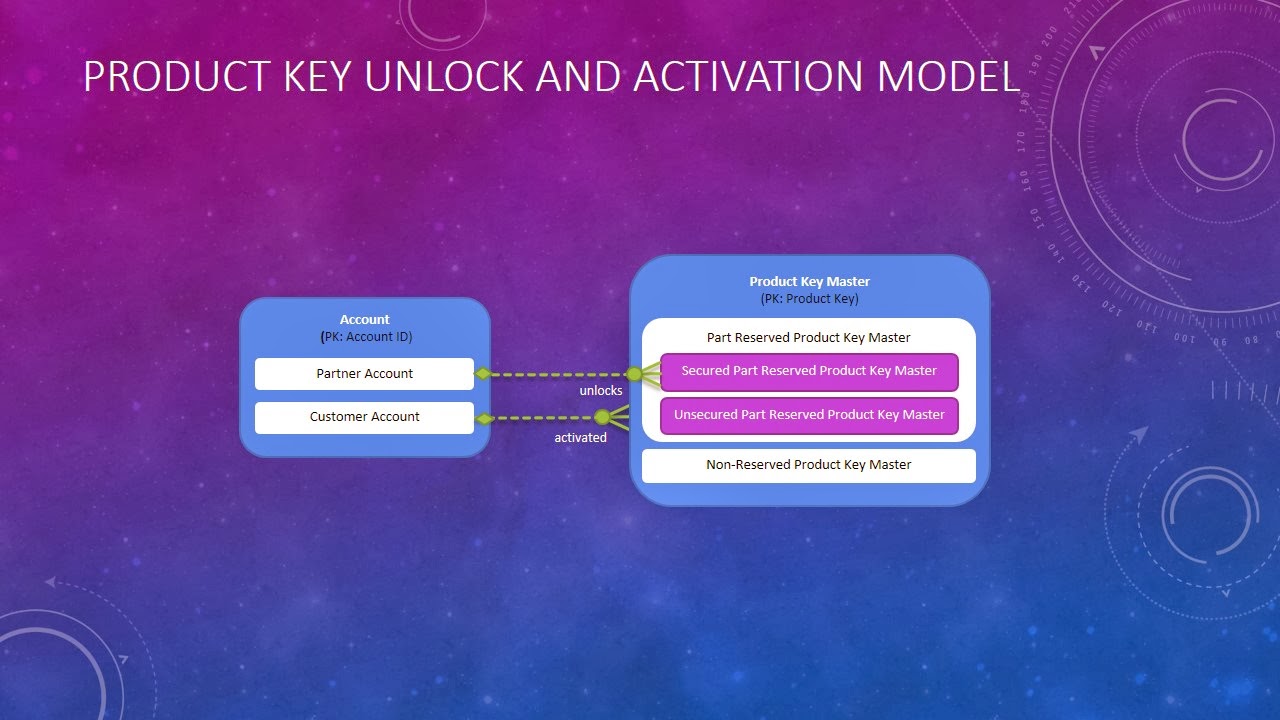 PRODUCT KEY UNLOCK AND ACTIVATION MODEL

Account
(PK: Account ID)

Partner Account

Customer Account

unlocks

activated

Product Key Master
(PK: Product Key)

Part Reserved Product Key Master

Secured Part Reserved Product Key Master

Unsecured Part Reserved Product Key Master

Non-Reserved Product Key Master